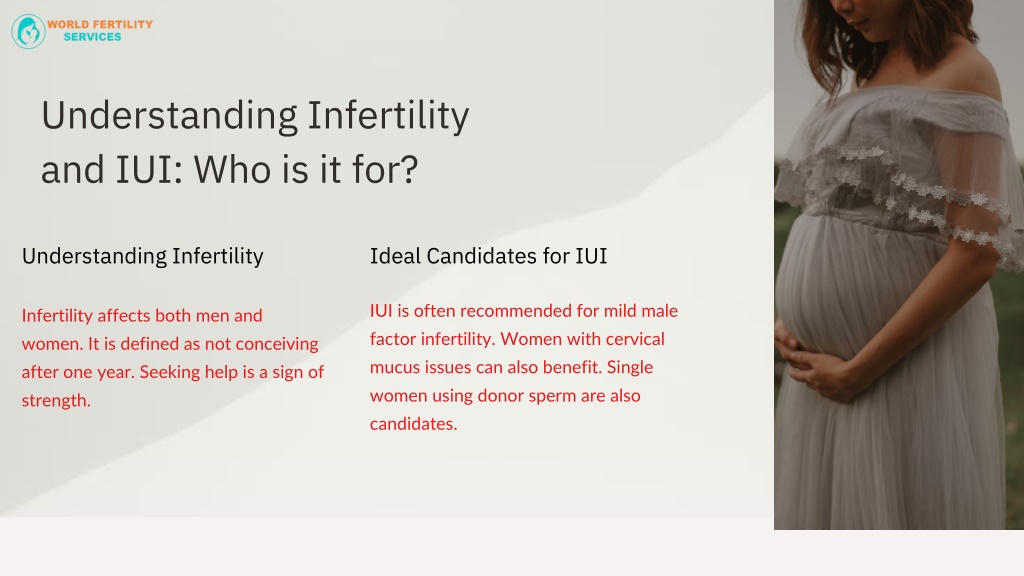 WORLD FERTILITY SERVICES

Understanding Infertility and IUI: Who is it for?

Understanding Infertility

Infertility affects both men and women. It is defined as not conceiving after one year. Seeking help is a sign of strength.

Ideal Candidates for IUI

IUI is often recommended for mild male factor infertility. Women with cervical mucus issues can also benefit. Single women using donor sperm are also candidates.